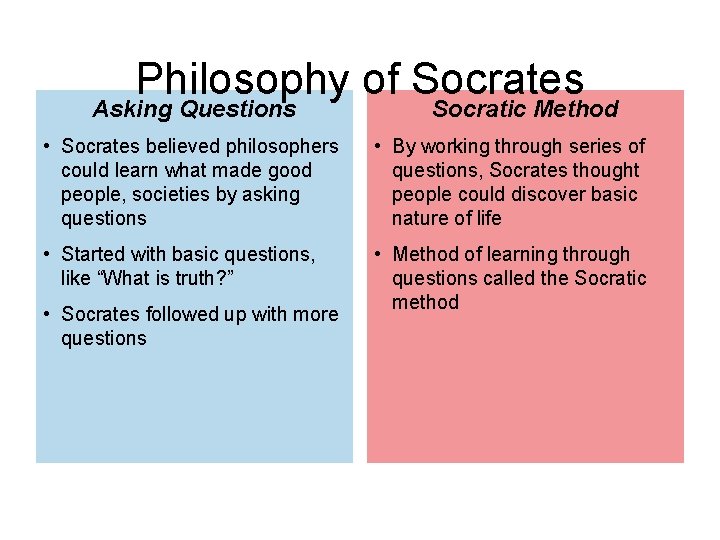 Philosophy of Socrates

Asking Questions

• Socrates believed philosophers could learn what made good people, societies by asking questions

• Started with basic questions, like “What is truth?”

• Socrates followed up with more questions

Socratic Method

• By working through series of questions, Socrates thought people could discover basic nature of life

• Method of learning through questions called the Socratic method